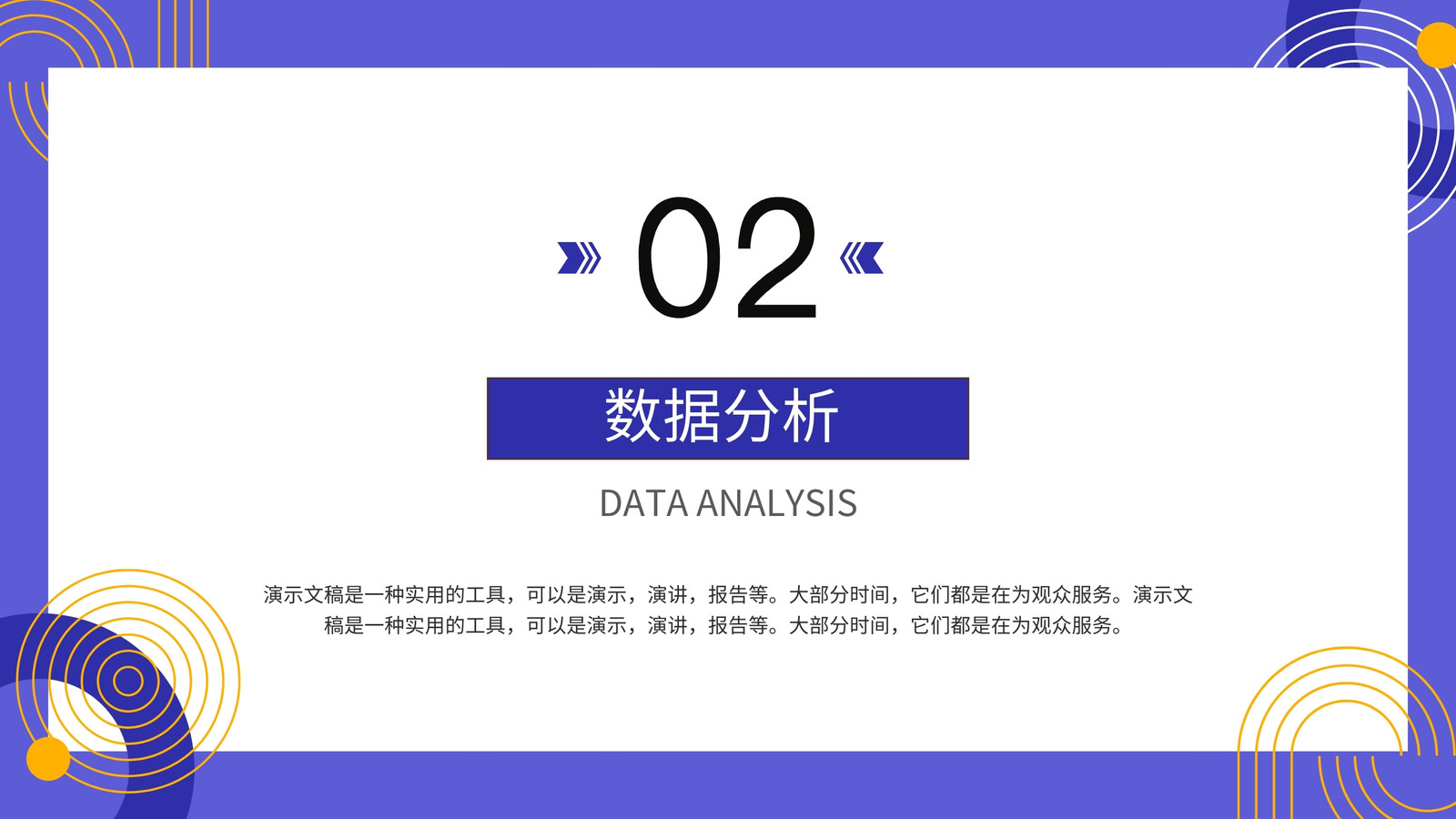 02

数据分析

DATA ANALYSIS

演示文稿是一种实用的工具，可以是演示，演讲，报告等。大部分时间，它们都是在为观众服务。演示文稿是一种实用的工具，可以是演示，演讲，报告等。大部分时间，它们都是在为观众服务。